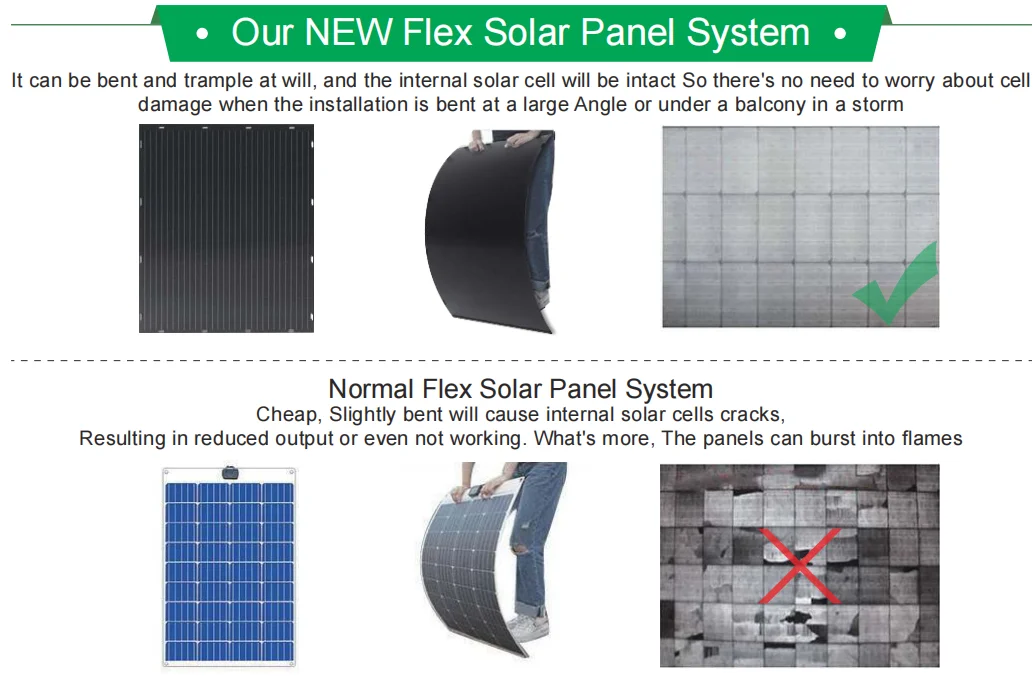 • Our NEW Flex Solar Panel System •

It can be bent and trample at will, and the internal solar cell will be intact So there's no need to worry about cell damage when the installation is bent at a large Angle or under a balcony in a storm

Normal Flex Solar Panel System

Cheap, Slightly bent will cause internal solar cells cracks,
Resulting in reduced output or even not working. What's more, The panels can burst into flames